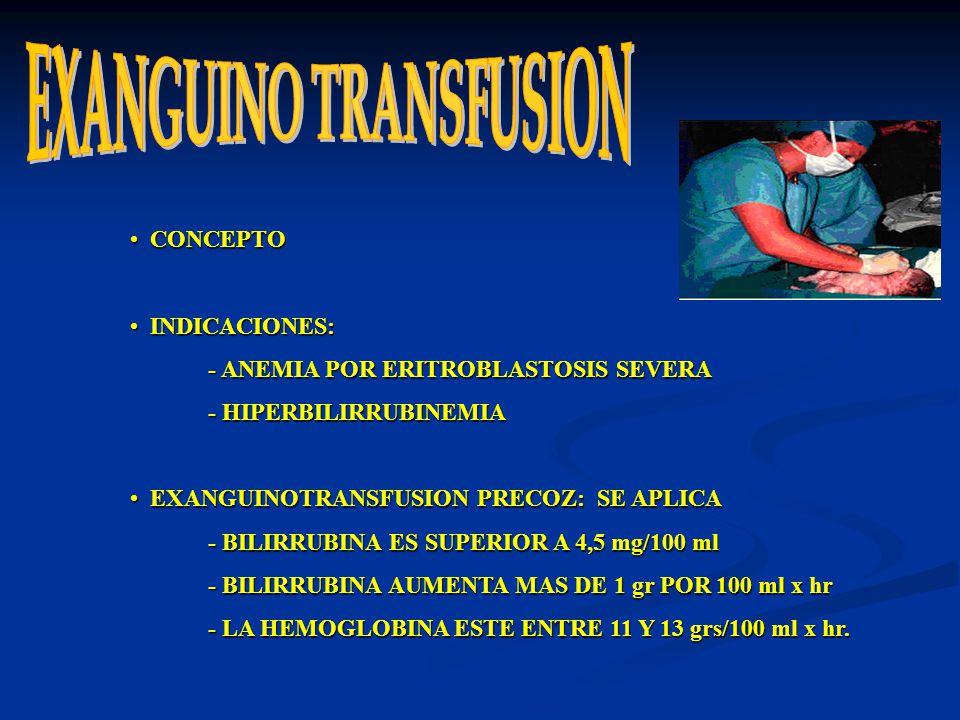 EXANGUINO TRANSFUSION

• CONCEPTO

• INDICACIONES:
- ANEMIA POR ERITROBLASTOSIS SEVERA
- HIPERBILIRRUBINEMIA

• EXANGUINOTRANSFUSION PRECOZ: SE APLICA
- BILIRRUBINA ES SUPERIOR A 4,5 mg/100 ml
- BILIRRUBINA AUMENTA MAS DE 1 gr POR 100 ml x hr
- LA HEMOGLOBINA ESTE ENTRE 11 Y 13 grs/100 ml x hr.